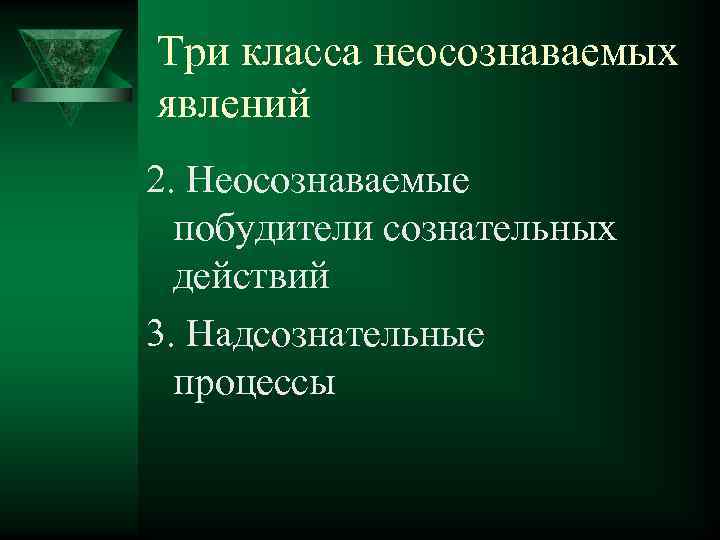 Три класса неосознаваемых явлений

2. Неосознаваемые побудители сознательных действий

3. Надсознательные процессы